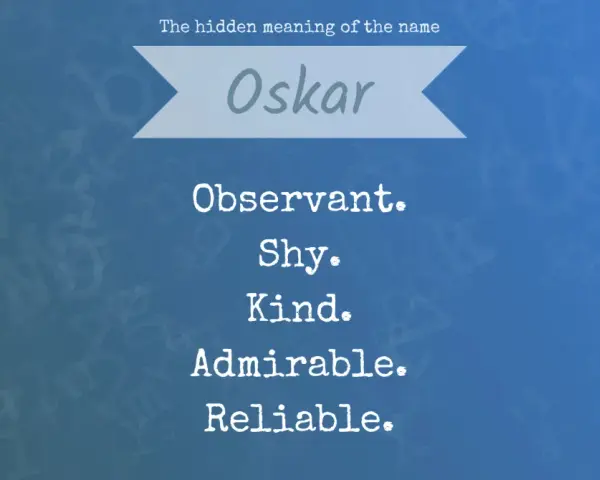 The hidden meaning of the name

Oskar

Observant.
Shy.
Kind.
Admirable.
Reliable.